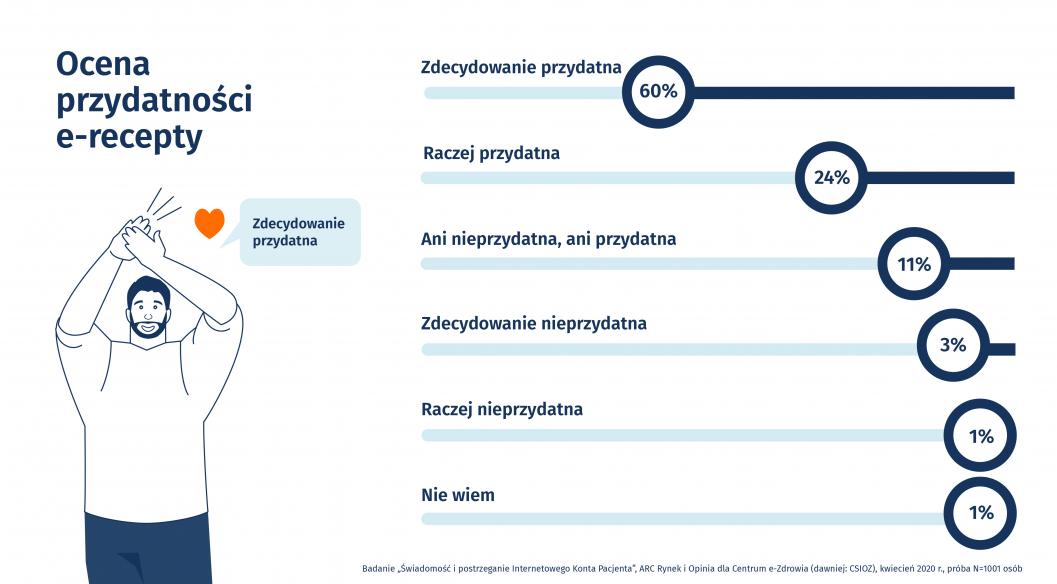 Ocena przydatności e-recepty

Zdecydowanie przydatna

Zdecydowanie przydatna
60%

Raczej przydatna
24%

Ani nieprzydatna, ani przydatna
11%

Zdecydowanie nieprzydatna
3%

Raczej nieprzydatna
1%

Nie wiem
1%

Badanie „Świadomość i postrzeganie Internetowego Konta Pacjenta", ARC Rynek i Opinia dla Centrum e-Zdrowia (dawniej: CSIOZ), kwiecień 2020 r., próba N=1001 osób